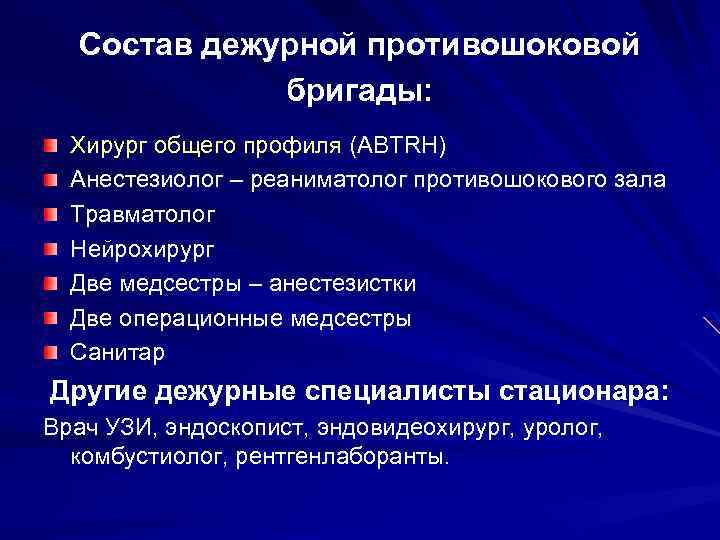 Состав дежурной противошоковой бригады:

Хирург общего профиля (ABTRH)
Анестезиолог – реаниматолог противошокового зала
Травматолог
Нейрохирург
Две медсестры – анестезистки
Две операционные медсестры
Санитар

Другие дежурные специалисты стационара:

Врач УЗИ, эндоскопист, эндовидеохирург, уролог, комбустиолог, рентгенлаборанты.